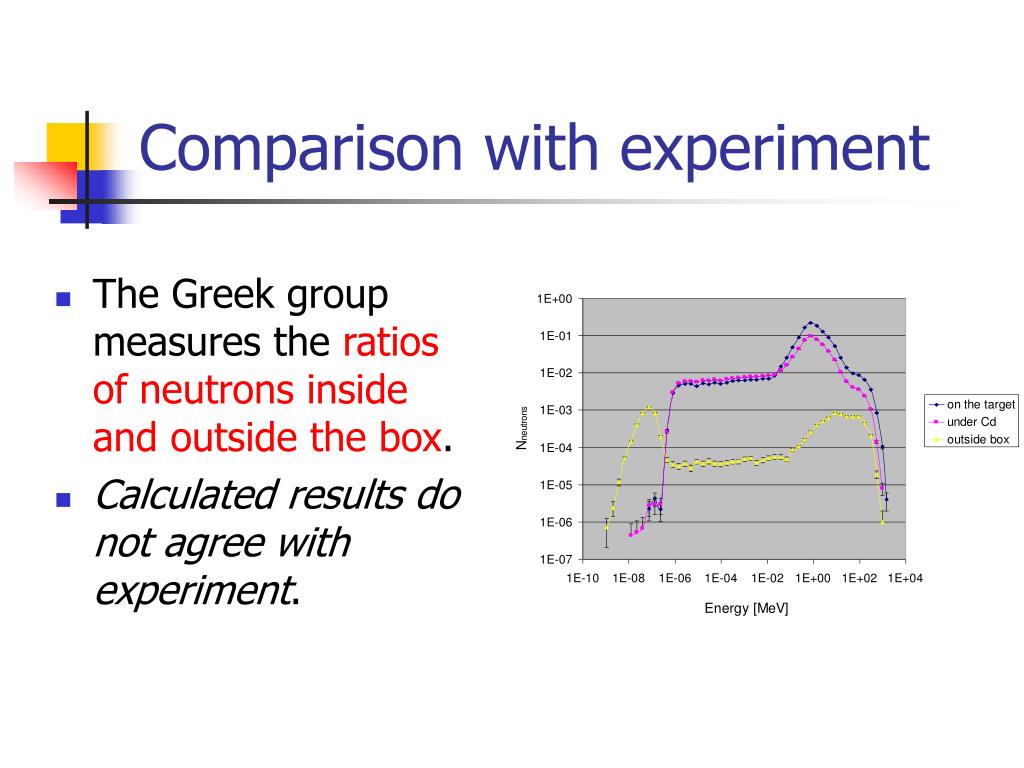 Comparison with experiment

The Greek group measures the ratios of neutrons inside and outside the box.

Calculated results do not agree with experiment.

1E+00
1E-01
1E-02
1E-03
1E-04
1E-05
1E-06
1E-07

$N_{neutrons}$

1E-10 1E-08 1E-06 1E-04 1E-02 1E+00 1E+02 1E+04

Energy [MeV]

on the target
under Cd
outside box